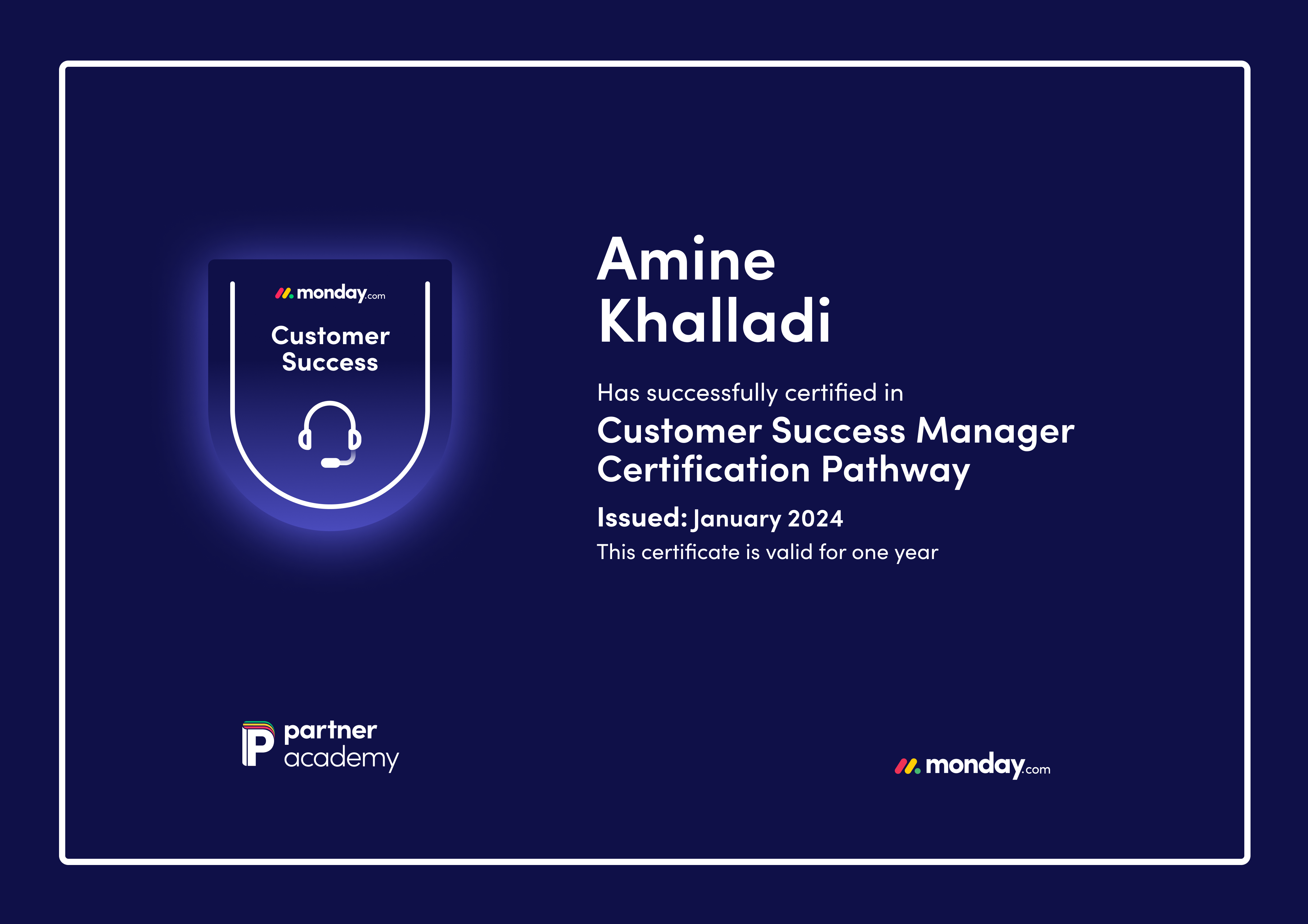 monday.com

Customer Success

Amine Khalladi

Has successfully certified in

Customer Success Manager Certification Pathway

Issued: January 2024

This certificate is valid for one year

partner academy

monday.com